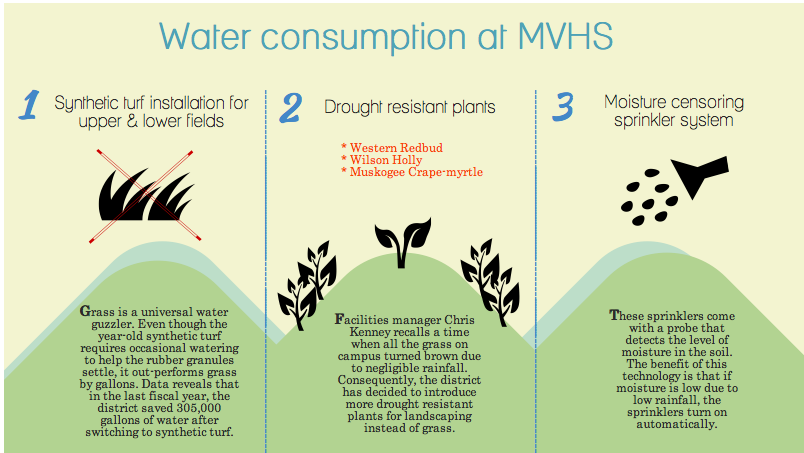 Water consumption at MVHS

1 Synthetic turf installation for upper & lower fields

Grass is a universal water guzzler. Even though the year-old synthetic turf requires occasional watering to help the rubber granules settle, it out-performs grass by gallons. Data reveals that in the last fiscal year, the district saved 305,000 gallons of water after switching to synthetic turf.

2 Drought resistant plants

* Western Redbud
* Wilson Holly
* Muskogee Crape-myrtle

Facilities manager Chris Kenney recalls a time when all the grass on campus turned brown due to negligible rainfall. Consequently, the district has decided to introduce more drought resistant plants for landscaping instead of grass.

3 Moisture censoring sprinkler system

These sprinklers come with a probe that detects the level of moisture in the soil. The benefit of this technology is that if moisture is low due to low rainfall, the sprinklers turn on automatically.